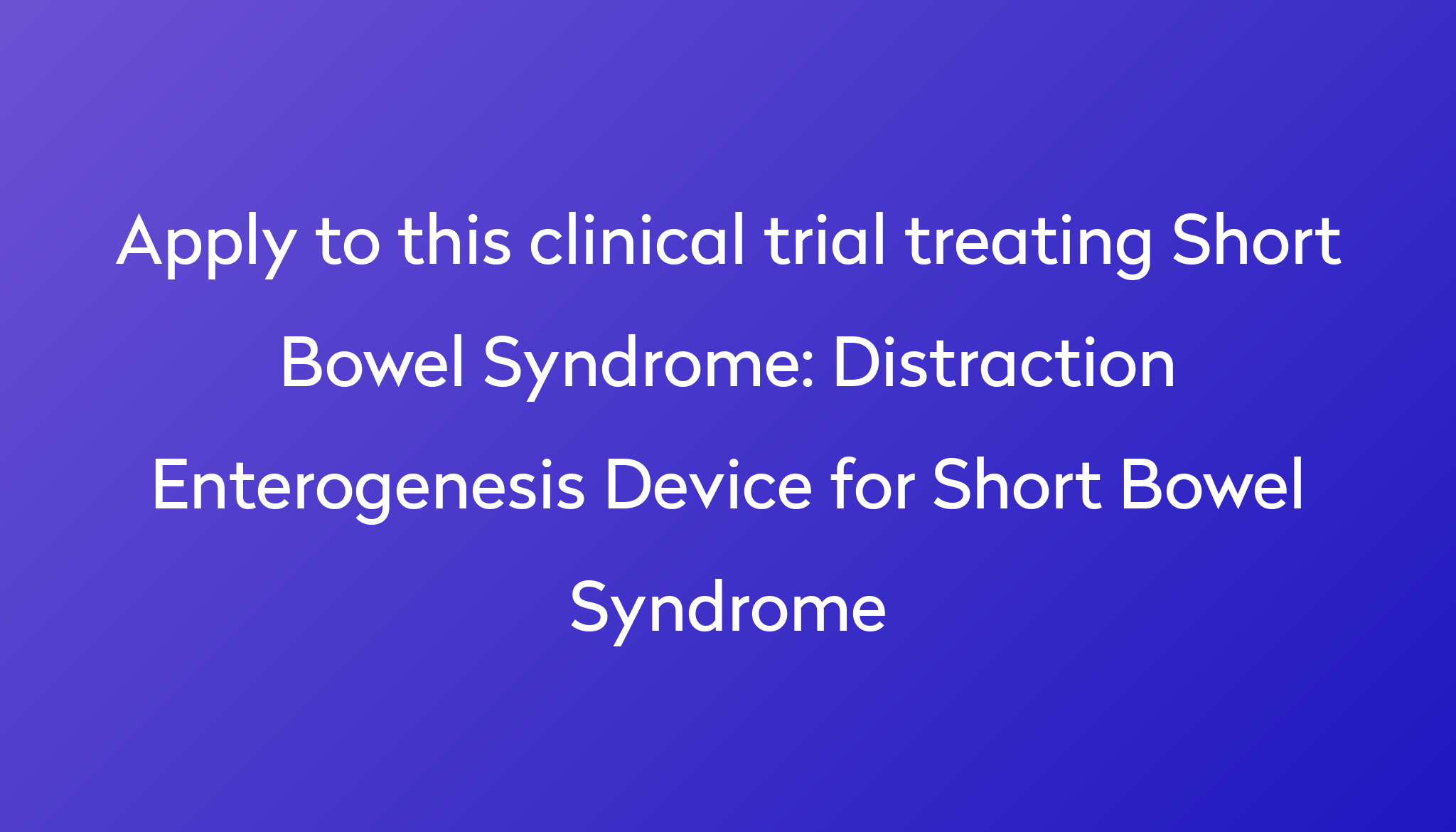 Apply to this clinical trial treating Short Bowel Syndrome: Distraction Enterogenesis Device for Short Bowel Syndrome